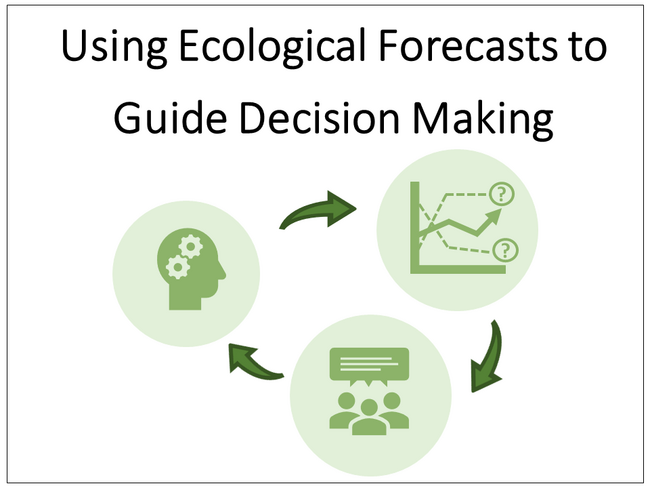 Using Ecological Forecasts to Guide Decision Making

?

?